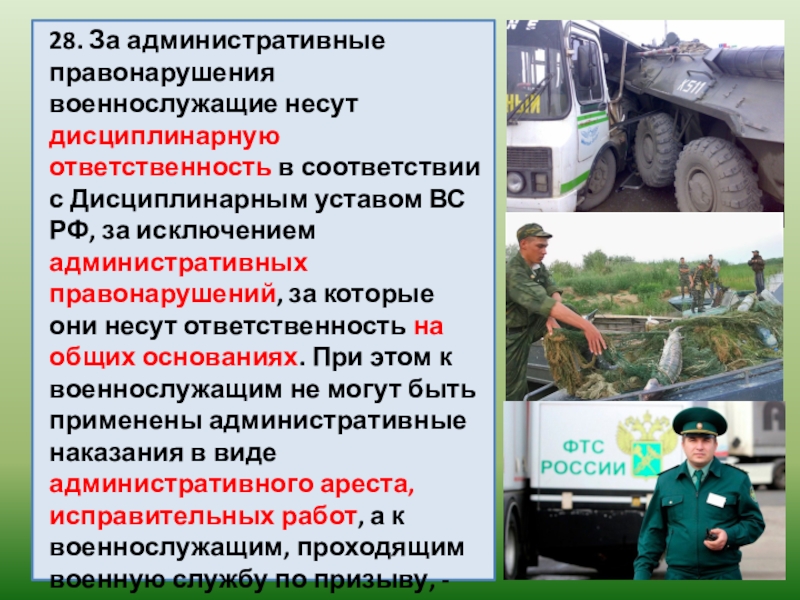 28. За административные правонарушения военнослужащие несут дисциплинарную ответственность в соответствии с Дисциплинарным уставом ВС РФ, за исключением административных правонарушений, за которые они несут ответственность на общих основаниях. При этом к военнослужащим не могут быть применены административные наказания в виде административного ареста, исправительных работ, а к военнослужащим, проходящим военную службу по призыву, -

К511

ФТС РОССИИ